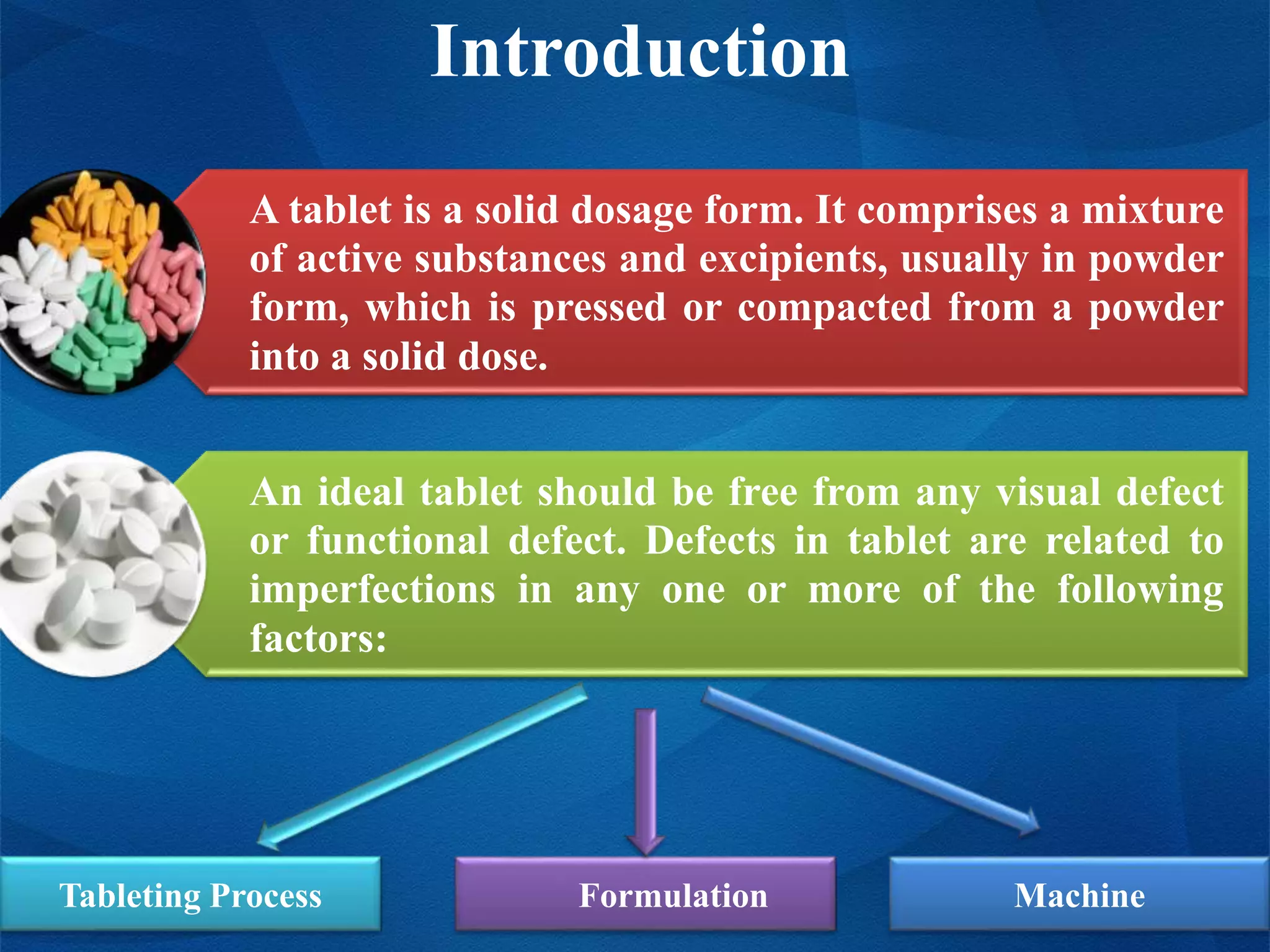 Introduction

A tablet is a solid dosage form. It comprises a mixture of active substances and excipients, usually in powder form, which is pressed or compacted from a powder into a solid dose.

An ideal tablet should be free from any visual defect or functional defect. Defects in tablet are related to imperfections in any one or more of the following factors:

Tableting Process

Formulation

Machine